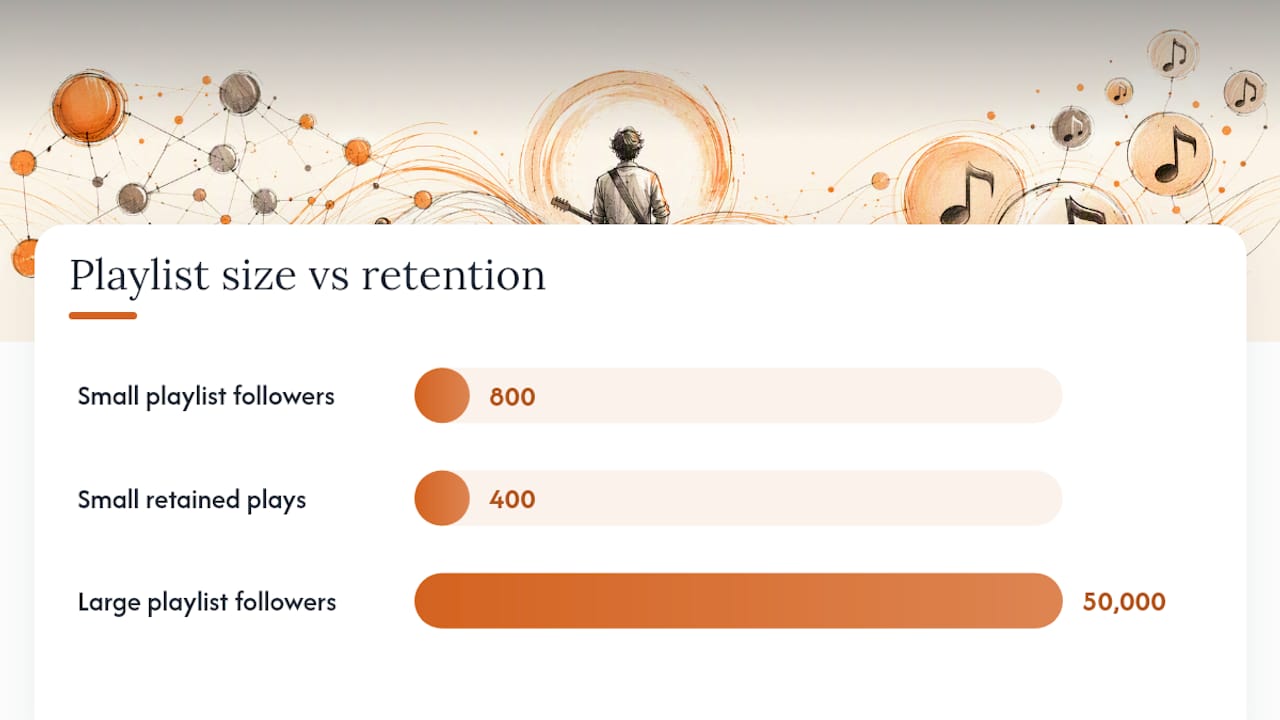 Playlist size vs retention

Small playlist followers 800

Small retained plays 400

Large playlist followers 50,000